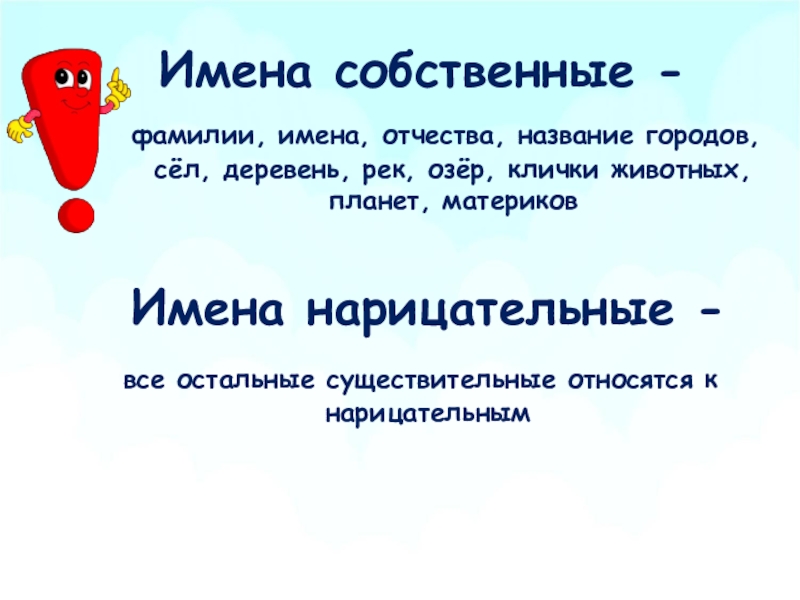 Имена собственные -

фамилии, имена, отчества, название городов, сёл, деревень, рек, озёр, клички животных, планет, материков

Имена нарицательные -

все остальные существительные относятся к нарицательным